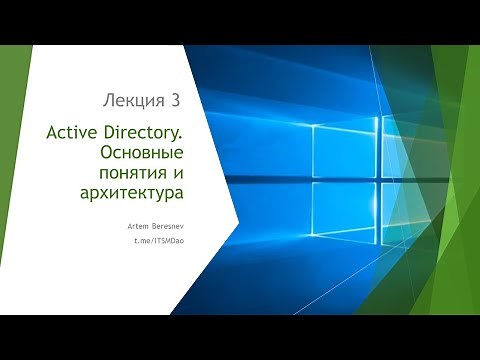 Лекция 3

Active Directory. Основные понятия и архитектура

Artem Beresnev
t.me/ITSMDao